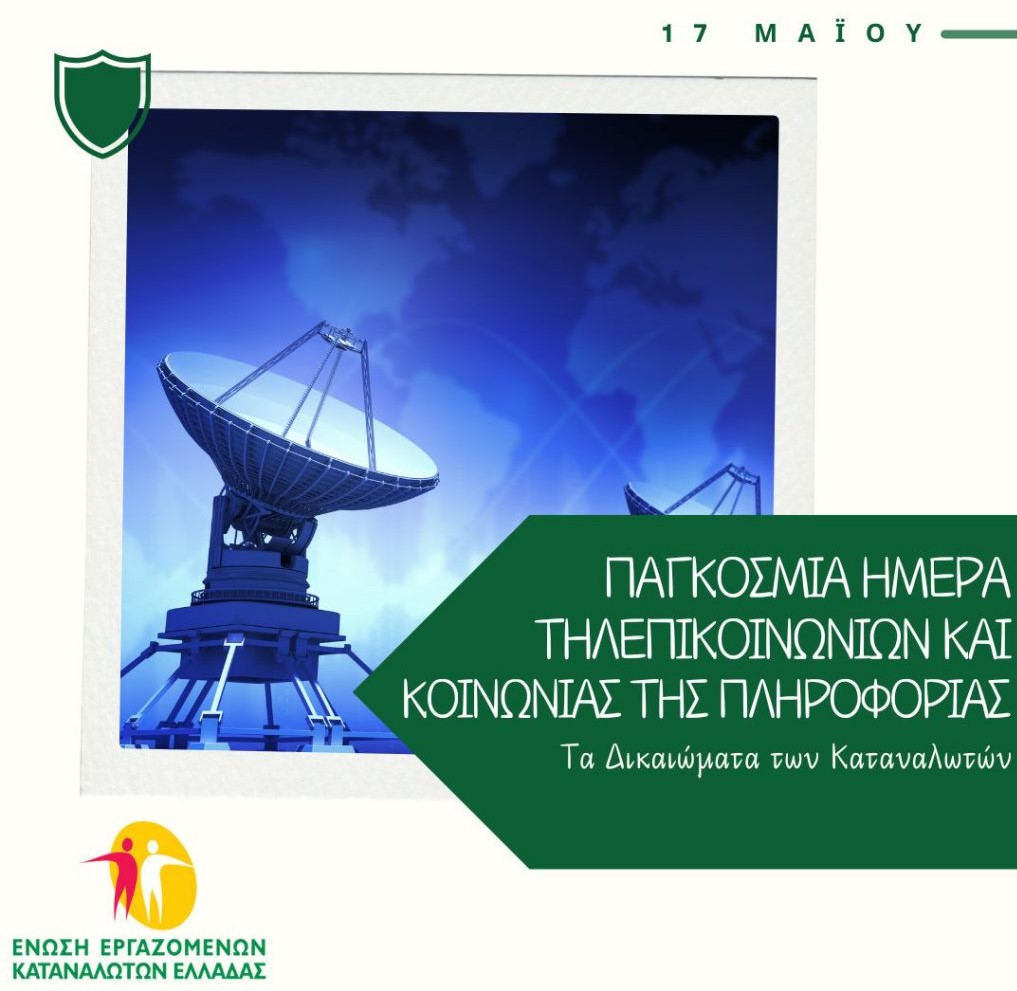 17 ΜΑΪΟΥ

ΠΑΓΚΟΣΜΙΑ ΗΜΕΡΑ ΤΗΛΕΠΙΚΟΙΝΩΝΙΩΝ ΚΑΙ ΚΟΙΝΩΝΙΑΣ ΤΗΣ ΠΛΗΡΟΦΟΡΙΑΣ

Τα Δικαιώματα των Καταναλωτών

ΕΝΩΣΗ ΕΡΓΑΖΟΜΕΝΩΝ ΚΑΤΑΝΑΛΩΤΩΝ ΕΛΛΑΔΑΣ